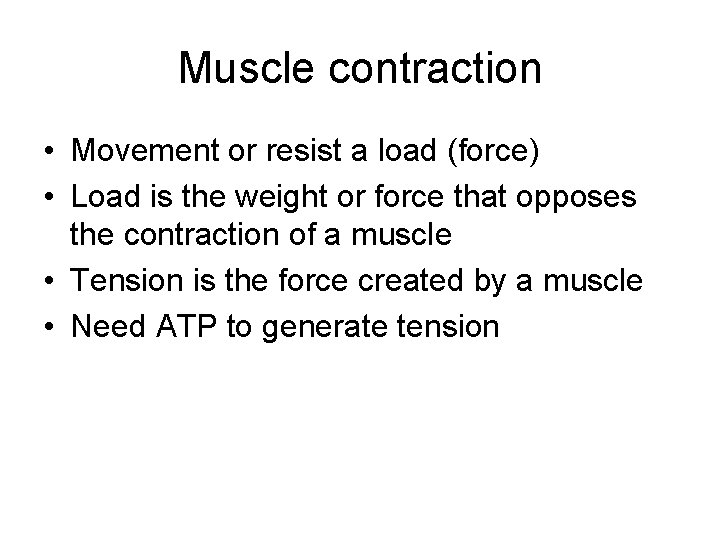 Muscle contraction

• Movement or resist a load (force)
• Load is the weight or force that opposes the contraction of a muscle
• Tension is the force created by a muscle
• Need ATP to generate tension